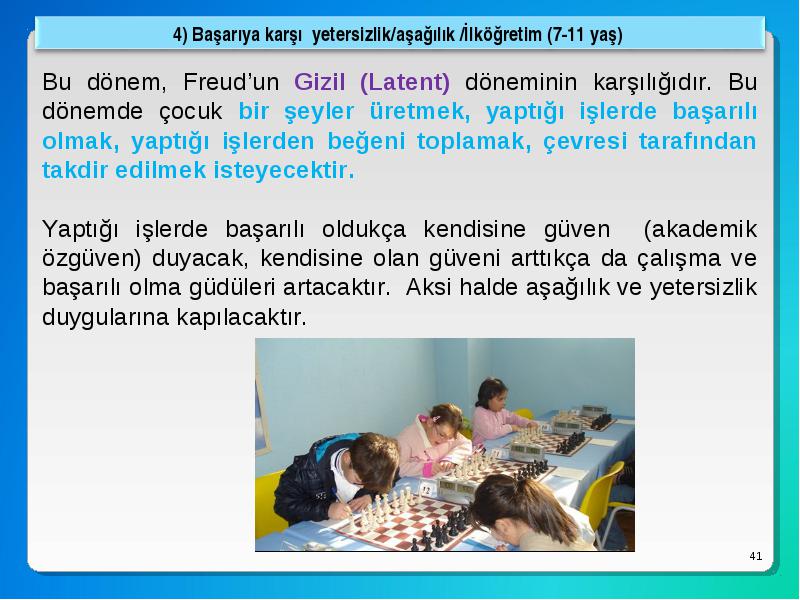 4) Başarıya karşı yetersizlik/aşağılık /İlköğretim (7-11 yaş)

Bu dönem, Freud'un Gizil (Latent) döneminin karşılığıdır. Bu dönemde çocuk bir şeyler üretmek, yaptığı işlerde başarılı olmak, yaptığı işlerden beğeni toplamak, çevresi tarafından takdir edilmek isteyecektir.

Yaptığı işlerde başarılı oldukça kendisine güven (akademik özgüven) duyacak, kendisine olan güveni arttıkça da çalışma ve başarılı olma güdüleri artacaktır. Aksi halde aşağılık ve yetersizlik duygularına kapılacaktır.

12

41